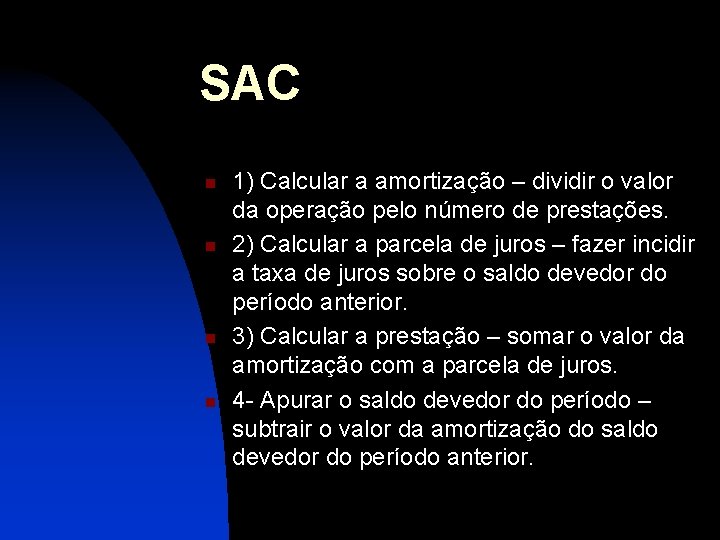 SAC

1) Calcular a amortização – dividir o valor da operação pelo número de prestações.

2) Calcular a parcela de juros – fazer incidir a taxa de juros sobre o saldo devedor do período anterior.

3) Calcular a prestação – somar o valor da amortização com a parcela de juros.

4- Apurar o saldo devedor do período – subtrair o valor da amortização do saldo devedor do período anterior.